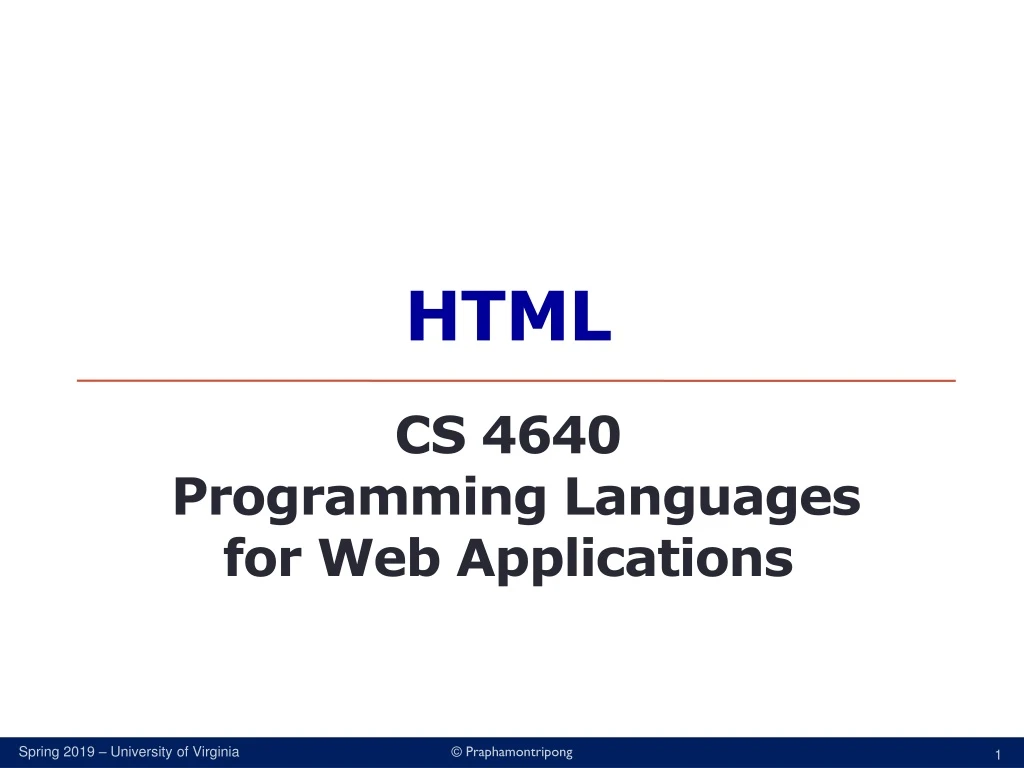 HTML

CS 4640
Programming Languages
for Web Applications

Spring 2019 – University of Virginia © Praphamontripong 1